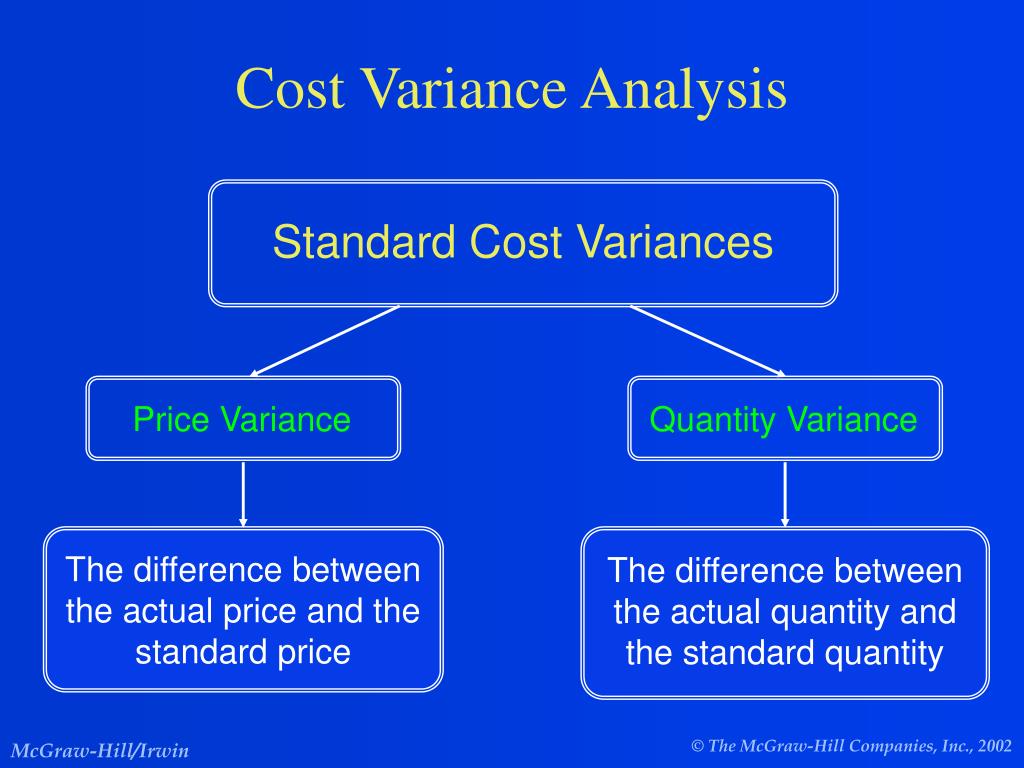 Cost Variance Analysis

Standard Cost Variances

Price Variance

Quantity Variance

The difference between the actual price and the standard price

The difference between the actual quantity and the standard quantity

McGraw-Hill/Irwin

© The McGraw-Hill Companies, Inc., 2002